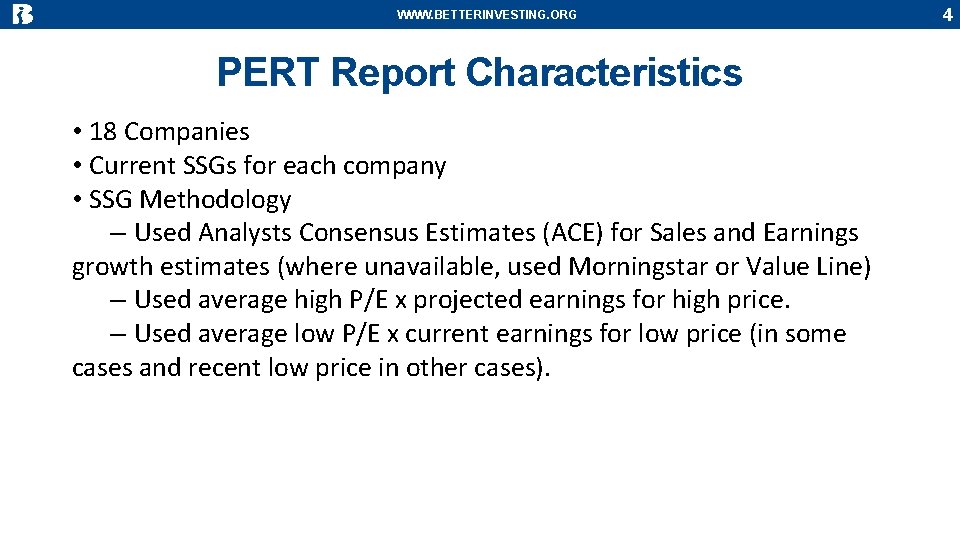 WWW.BETTERINVESTING.ORG

4

PERT Report Characteristics

• 18 Companies
• Current SSGs for each company
• SSG Methodology
– Used Analysts Consensus Estimates (ACE) for Sales and Earnings growth estimates (where unavailable, used Morningstar or Value Line)
– Used average high P/E x projected earnings for high price.
– Used average low P/E x current earnings for low price (in some cases and recent low price in other cases).